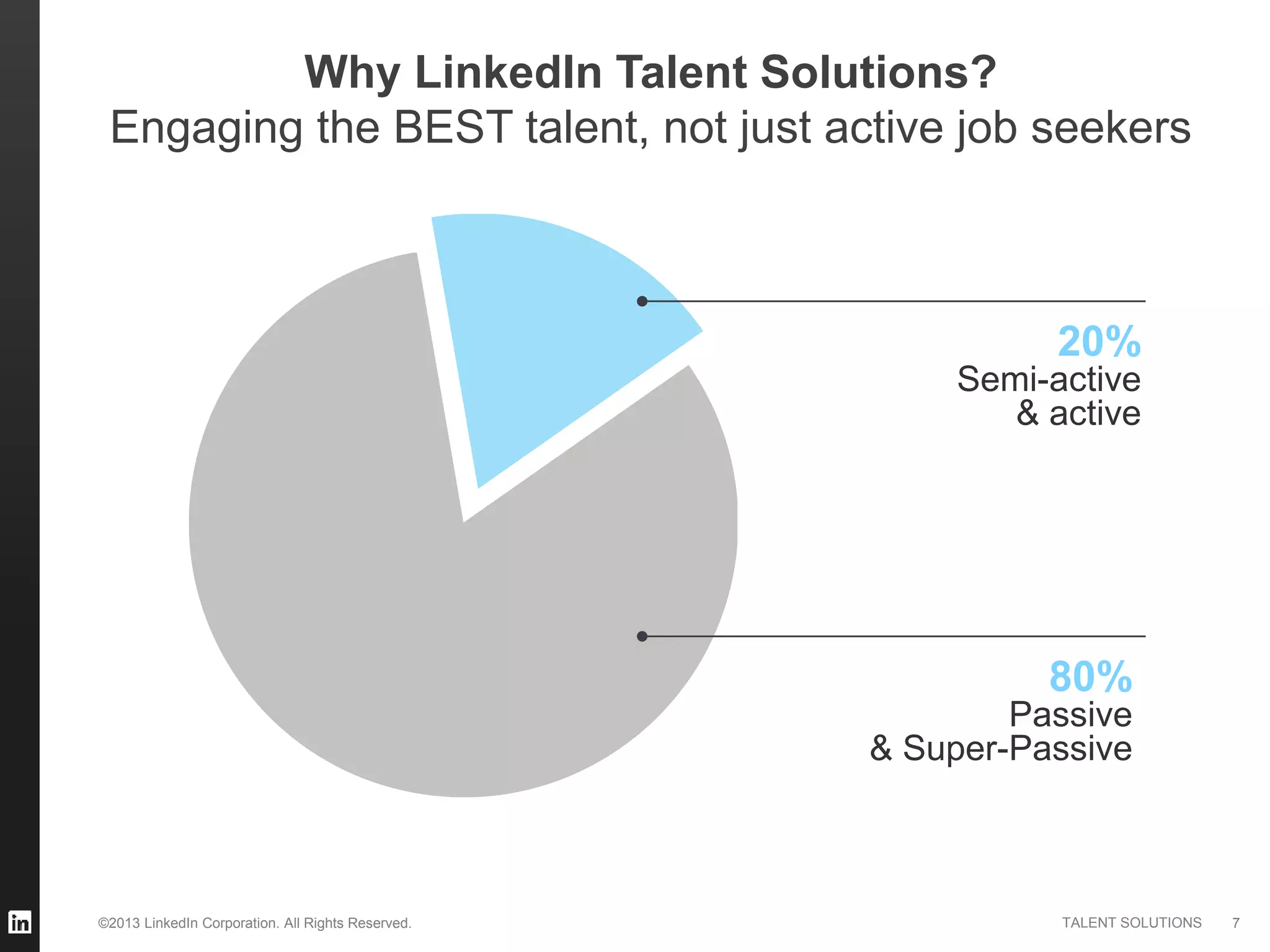 Why LinkedIn Talent Solutions?
Engaging the BEST talent, not just active job seekers

20%
Semi-active & active

80%
Passive & Super-Passive

in

©2013 LinkedIn Corporation. All Rights Reserved.

TALENT SOLUTIONS 7